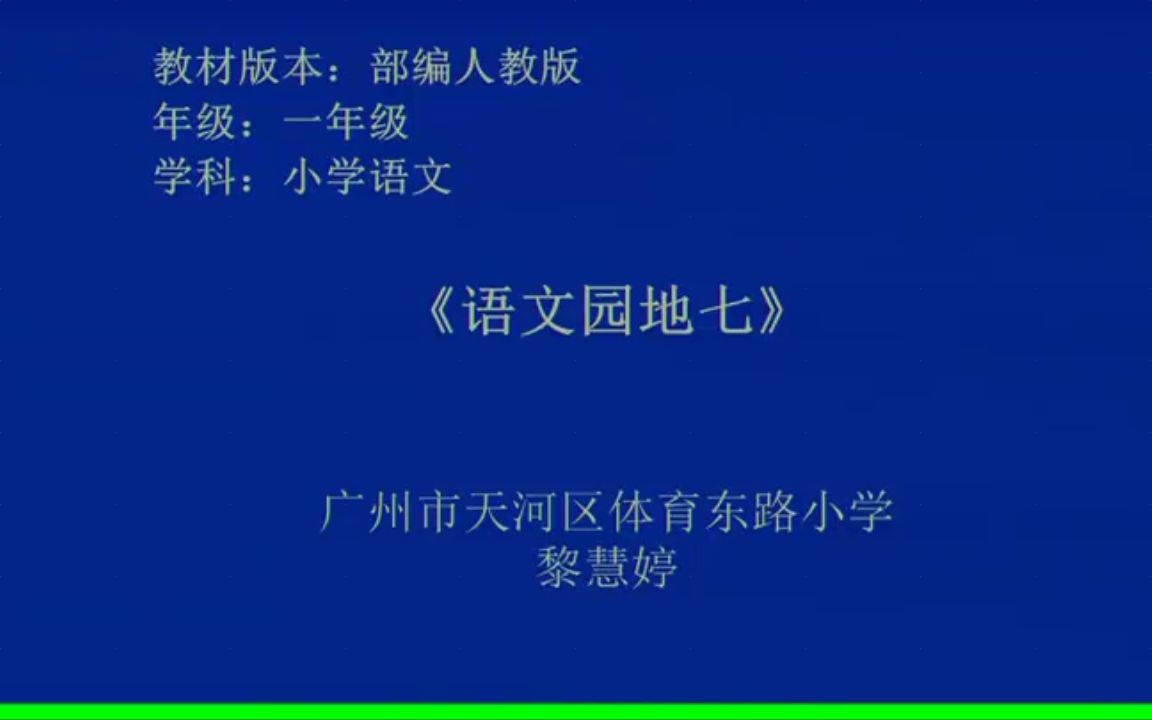 教材版本：部编人教版
年级：一年级
学科：小学语文

《语文园地七》

广州市天河区体育东路小学
黎慧婷